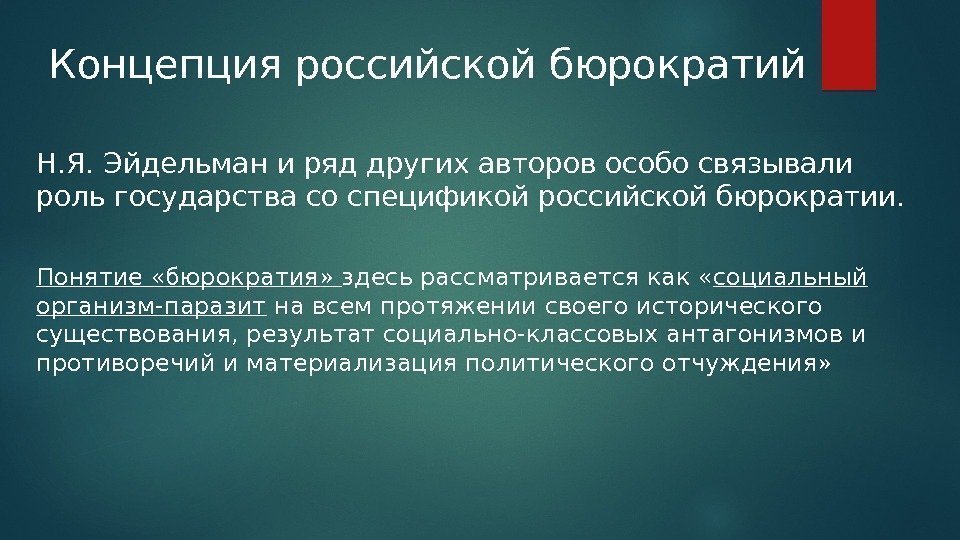 Концепция российской бюрократий

Н.Я. Эйдельман и ряд других авторов особо связывали роль государства со спецификой российской бюрократии.

Понятие «бюрократия» здесь рассматривается как «социальный организм-паразит на всем протяжении своего исторического существования, результат социально-классовых антагонизмов и противоречий и материализация политического отчуждения»